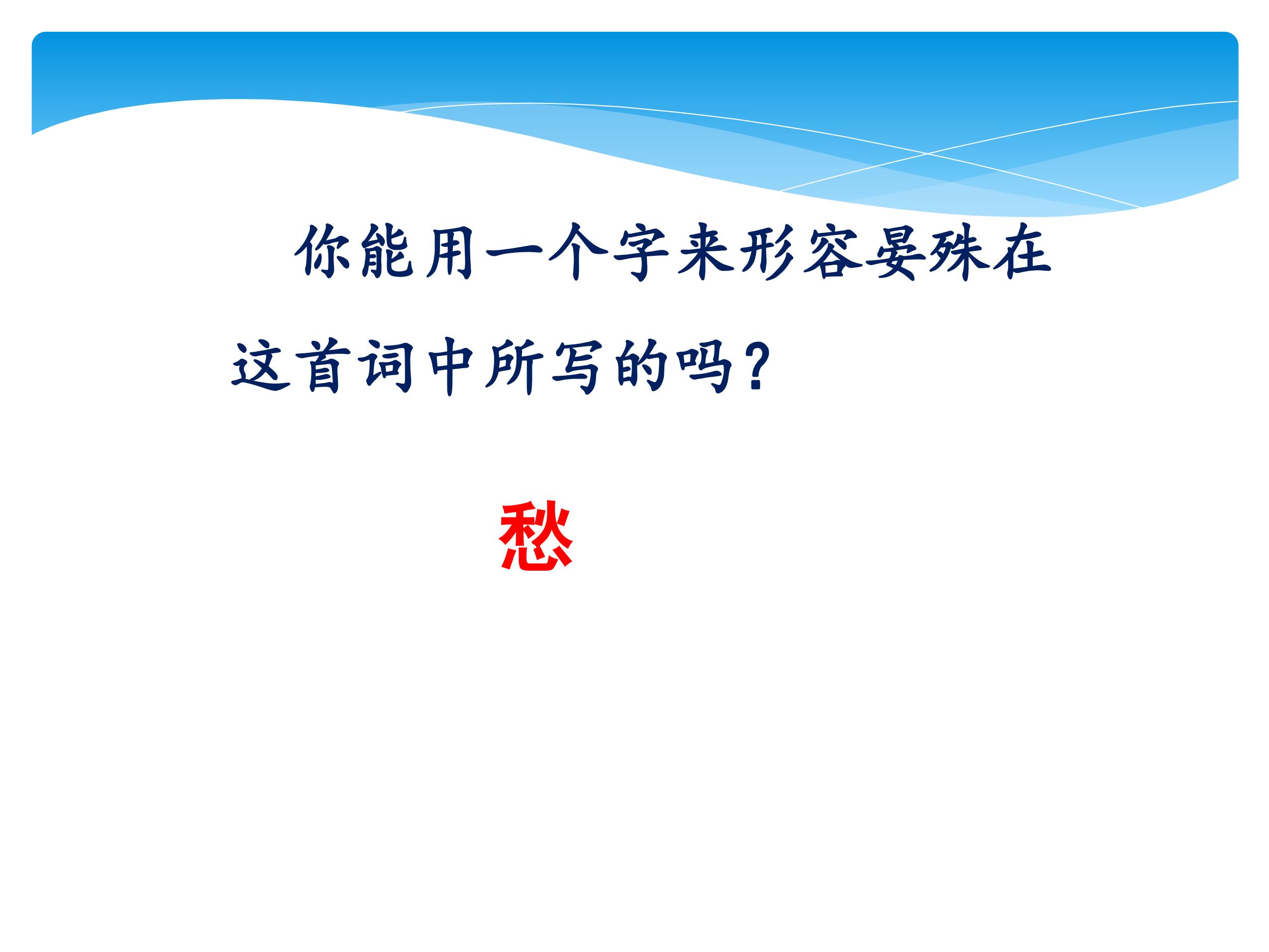 你能用一个字来形容晏殊在这首词中所写的吗？

愁